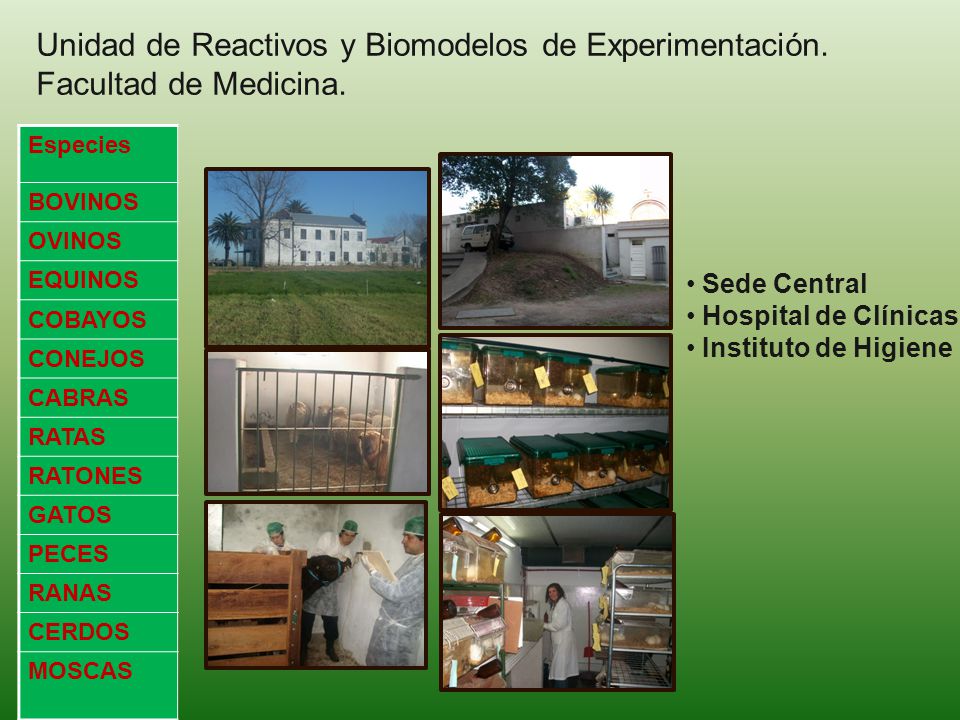 Unidad de Reactivos y Biomodelos de Experimentación. Facultad de Medicina.

| Especies |
|---|
| BOVINOS |
| OVINOS |
| EQUINOS |
| COBAYOS |
| CONEJOS |
| CABRAS |
| RATAS |
| RATONES |
| GATOS |
| PECES |
| RANAS |
| CERDOS |
| MOSCAS |

• Sede Central
• Hospital de Clínicas
• Instituto de Higiene